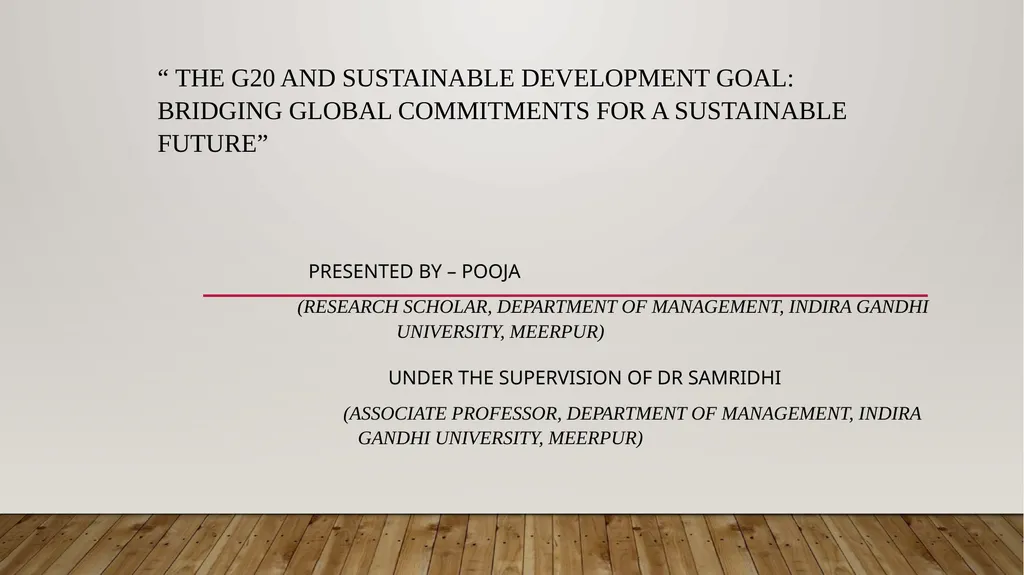 “ THE G20 AND SUSTAINABLE DEVELOPMENT GOAL: BRIDGING GLOBAL COMMITMENTS FOR A SUSTAINABLE FUTURE”

PRESENTED BY – POOJA

(RESEARCH SCHOLAR, DEPARTMENT OF MANAGEMENT, INDIRA GANDHI UNIVERSITY, MEERPUR)

UNDER THE SUPERVISION OF DR SAMRIDHI

(ASSOCIATE PROFESSOR, DEPARTMENT OF MANAGEMENT, INDIRA GANDHI UNIVERSITY, MEERPUR)